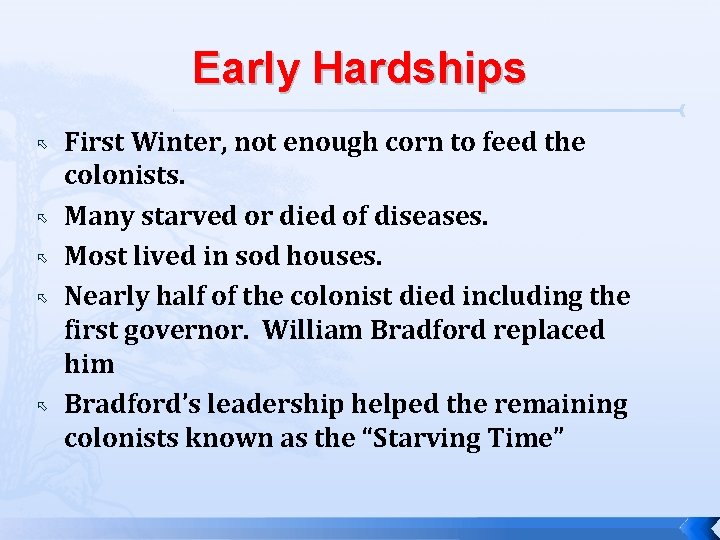 Early Hardships

First Winter, not enough corn to feed the colonists.

Many starved or died of diseases.

Most lived in sod houses.

Nearly half of the colonist died including the first governor. William Bradford replaced him

Bradford's leadership helped the remaining colonists known as the "Starving Time"